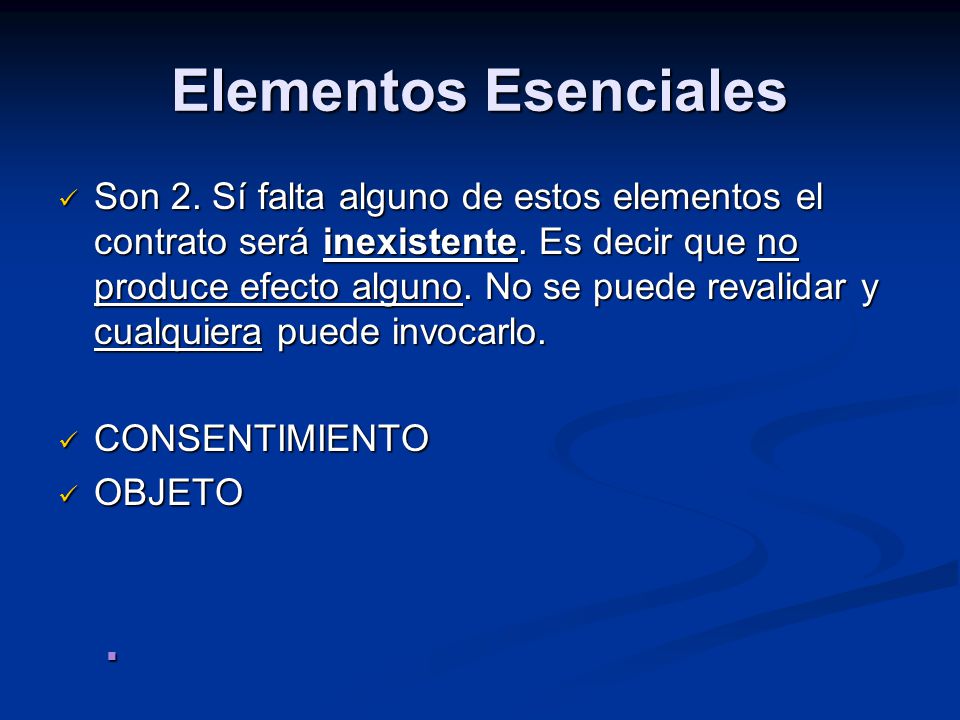 Elementos Esenciales

✓ Son 2. Sí falta alguno de estos elementos el contrato será inexistente. Es decir que no produce efecto alguno. No se puede revalidar y cualquiera puede invocarlo.

✓ CONSENTIMIENTO
✓ OBJETO